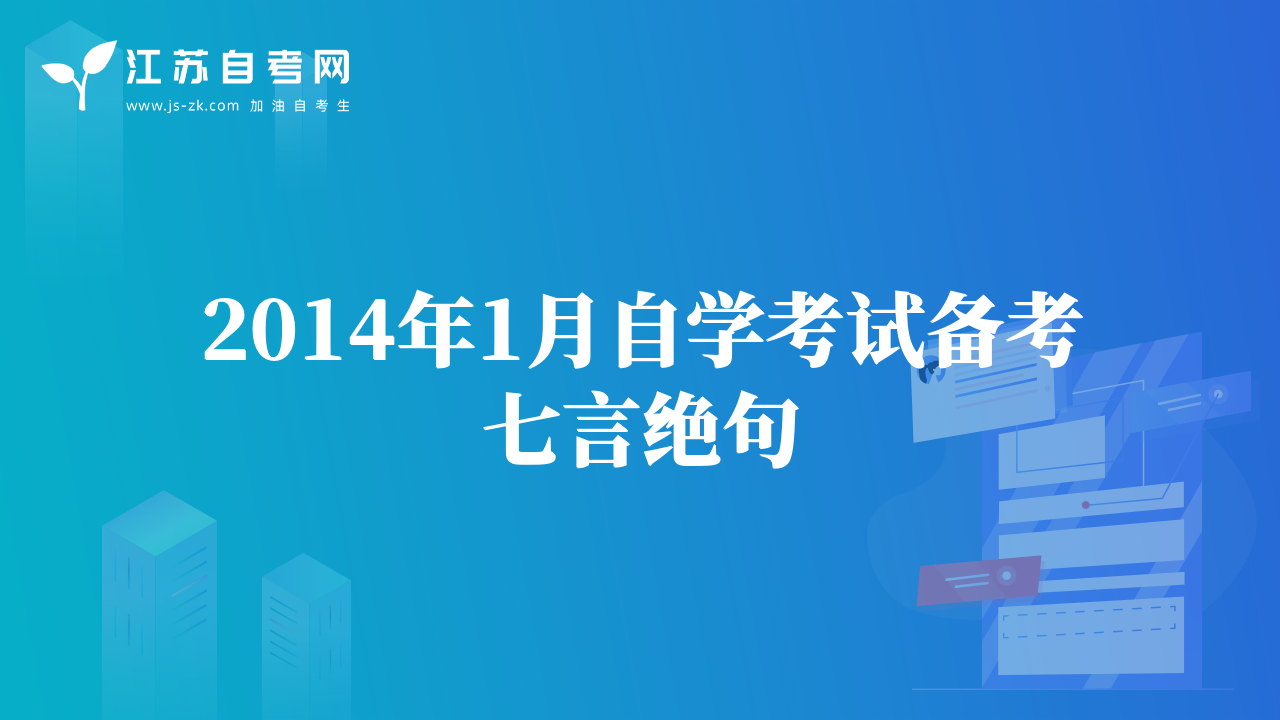 江苏自考网
www.js-zk.com 加油自考生

2014年1月自学考试备考
七言绝句